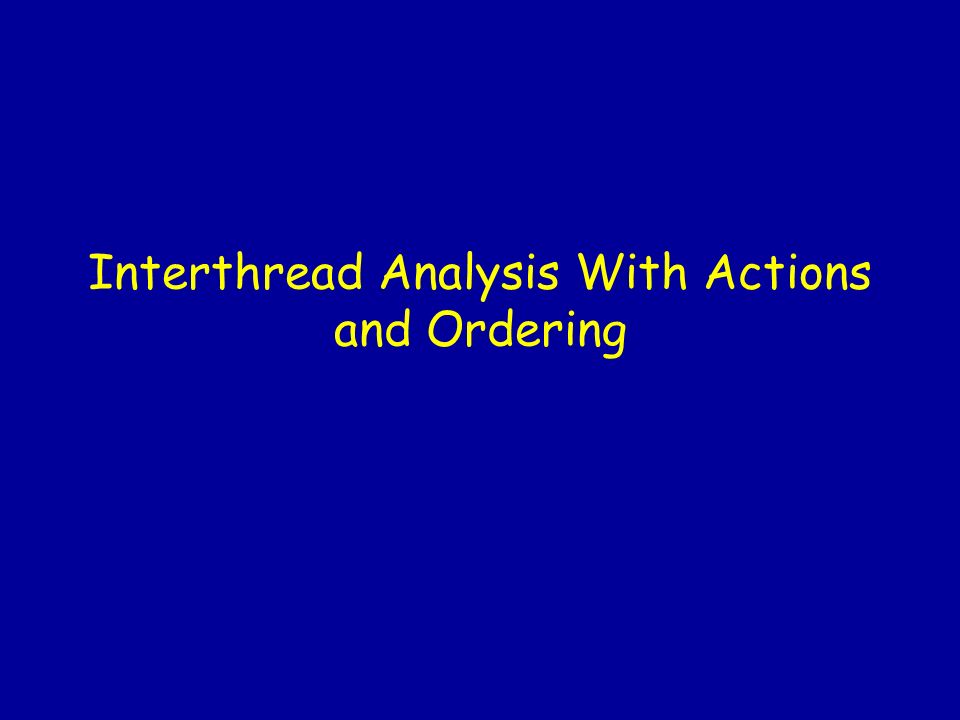 Interthread Analysis With Actions and Ordering